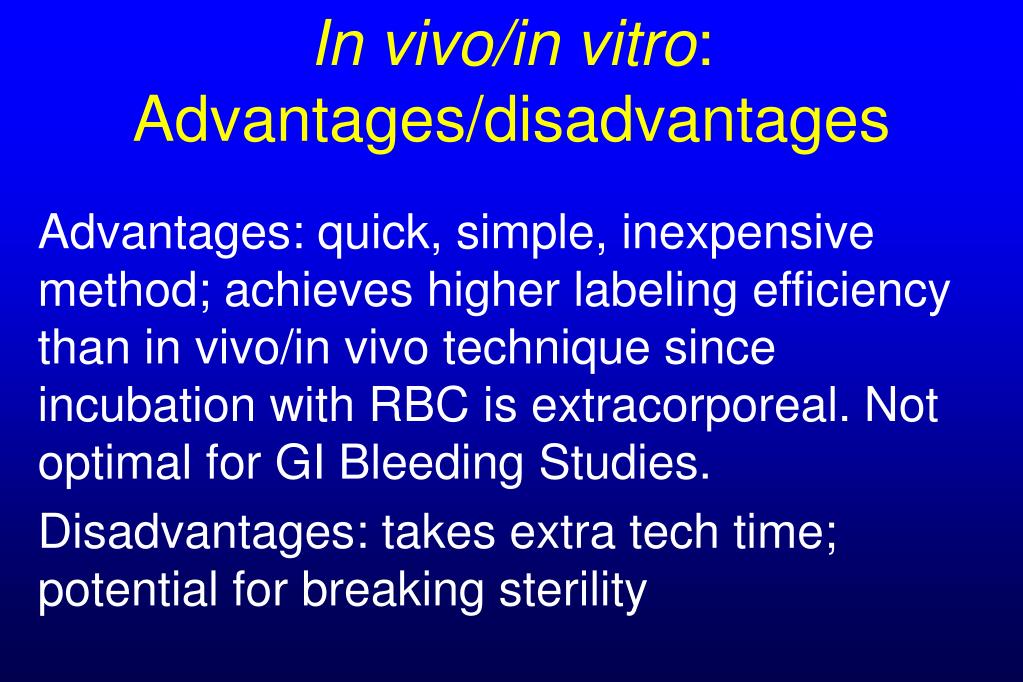 In vivo/in vitro: Advantages/disadvantages

Advantages: quick, simple, inexpensive method; achieves higher labeling efficiency than in vivo/in vivo technique since incubation with RBC is extracorporeal. Not optimal for GI Bleeding Studies.

Disadvantages: takes extra tech time; potential for breaking sterility